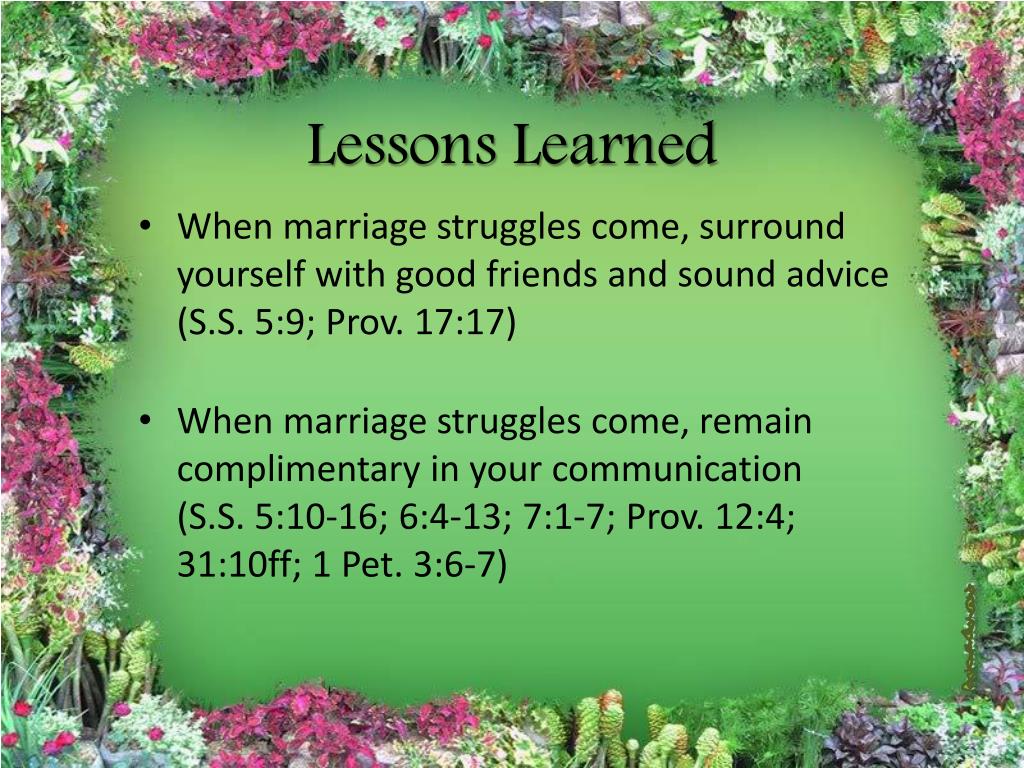 Lessons Learned

• When marriage struggles come, surround yourself with good friends and sound advice (S.S. 5:9; Prov. 17:17)

• When marriage struggles come, remain complimentary in your communication (S.S. 5:10-16; 6:4-13; 7:1-7; Prov. 12:4; 31:10ff; 1 Pet. 3:6-7)